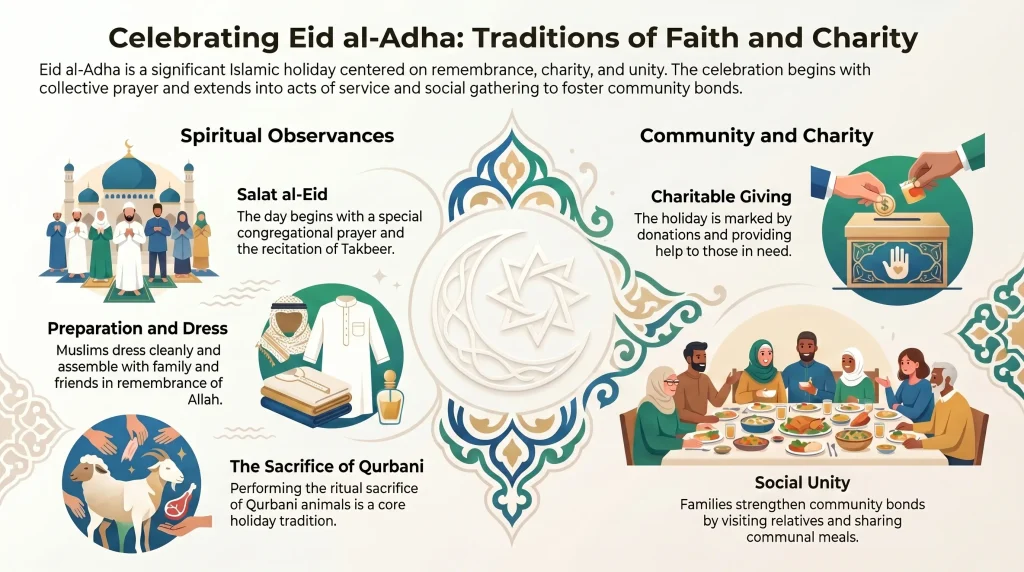 Celebrating Eid al-Adha: Traditions of Faith and Charity

Eid al-Adha is a significant Islamic holiday centered on remembrance, charity, and unity. The celebration begins with collective prayer and extends into acts of service and social gathering to foster community bonds.

Spiritual Observances

Salat al-Eid
The day begins with a special congregational prayer and the recitation of Takbeer.

Preparation and Dress
Muslims dress cleanly and assemble with family and friends in remembrance of Allah.

The Sacrifice of Qurbani
Performing the ritual sacrifice of Qurbani animals is a core holiday tradition.

Community and Charity

Charitable Giving
The holiday is marked by donations and providing help to those in need.

Social Unity
Families strengthen community bonds by visiting relatives and sharing communal meals.